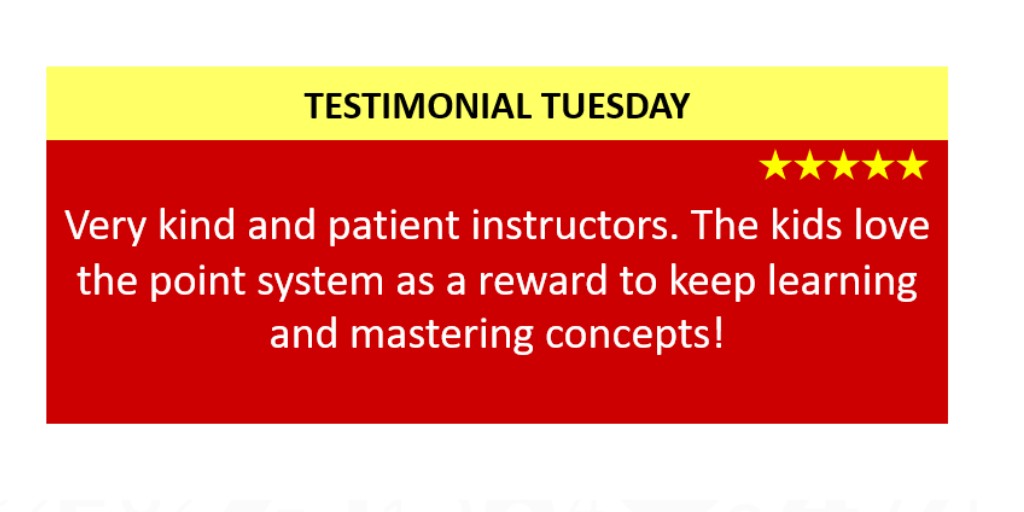 TESTIMONIAL TUESDAY

★★★★★

Very kind and patient instructors. The kids love the point system as a reward to keep learning and mastering concepts!